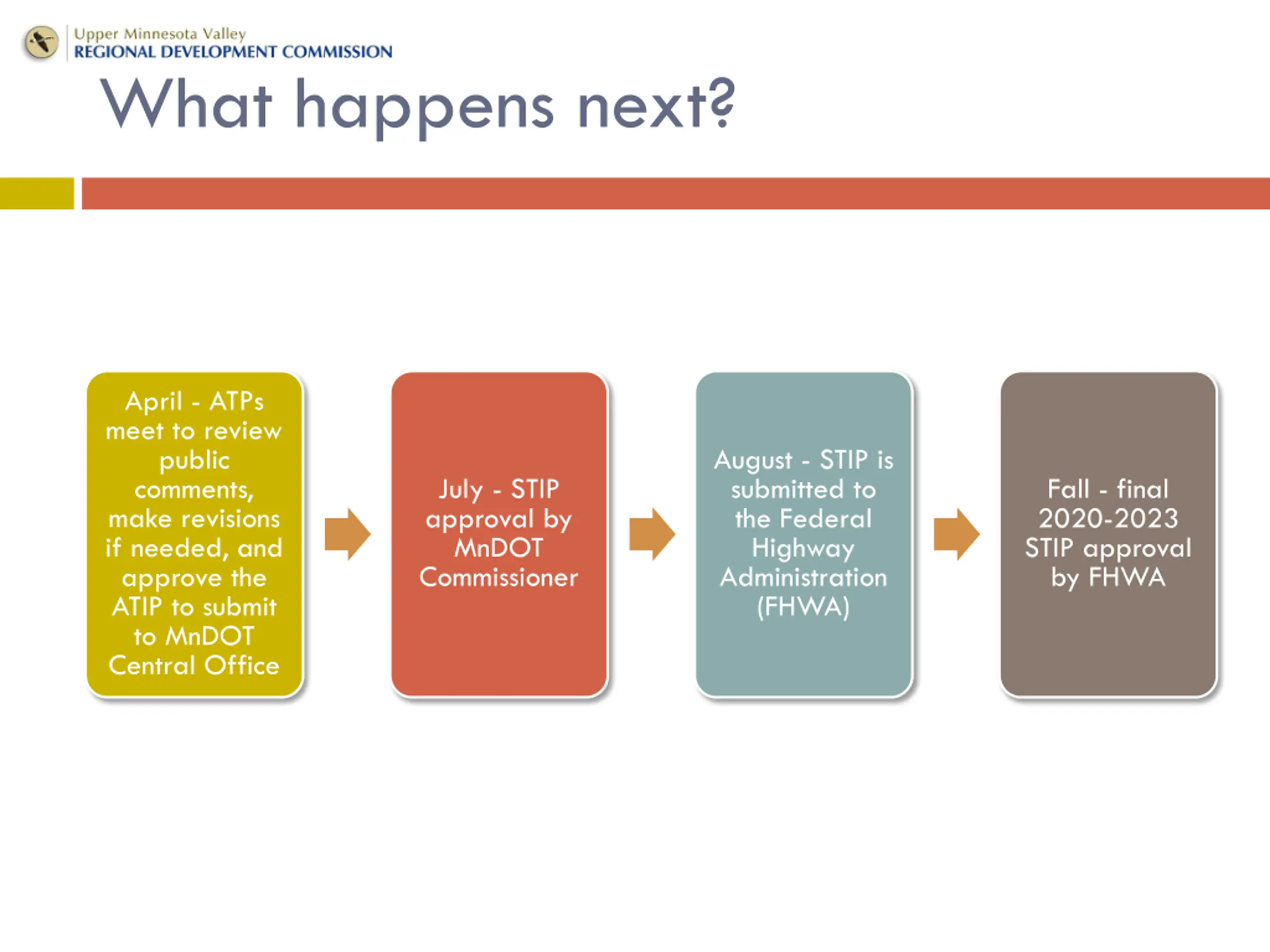 Upper Minnesota Valley
REGIONAL DEVELOPMENT COMMISSION

What happens next?

April - ATPs meet to review public comments, make revisions if needed, and approve the ATIP to submit to MnDOT Central Office

July - STIP approval by MnDOT Commissioner

August - STIP is submitted to the Federal Highway Administration (FHWA)

Fall - final 2020-2023 STIP approval by FHWA